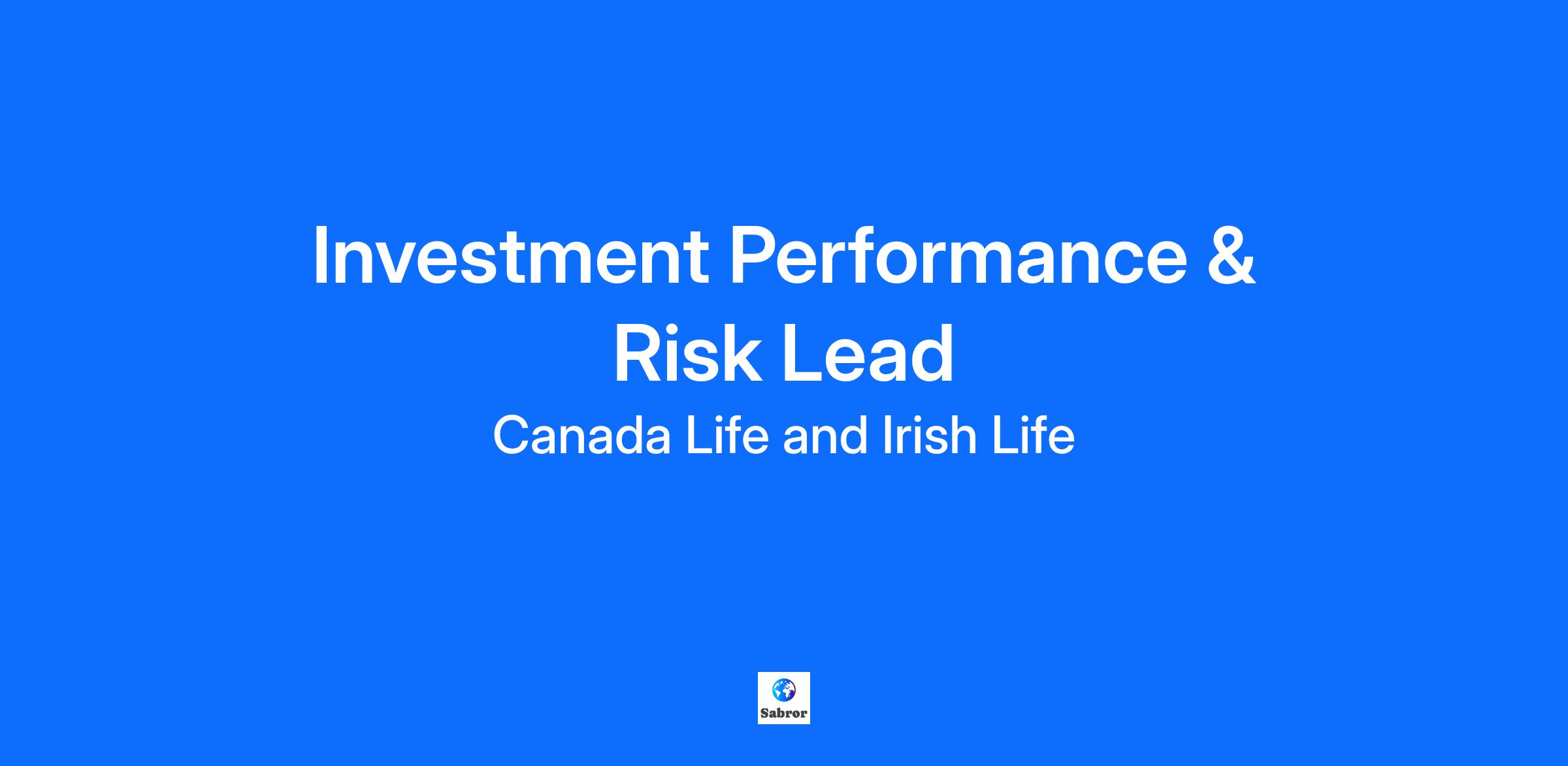 Investment Performance & Risk Lead

Canada Life and Irish Life

Sabror